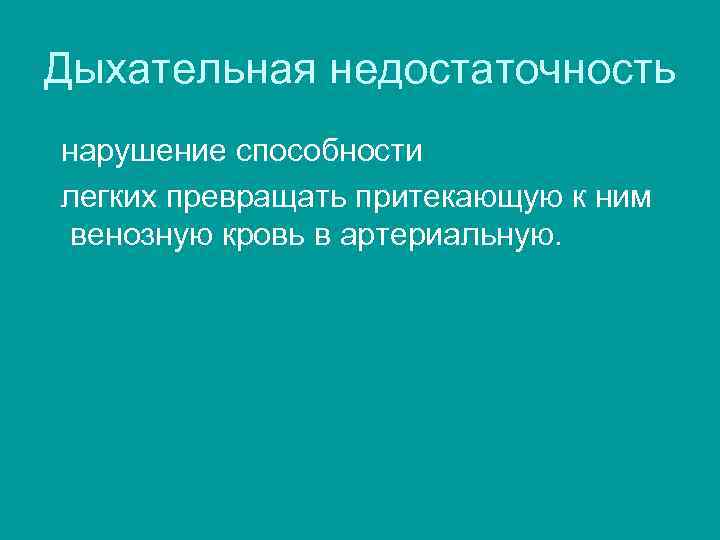 Дыхательная недостаточность

нарушение способности

легких превращать притекающую к ним венозную кровь в артериальную.